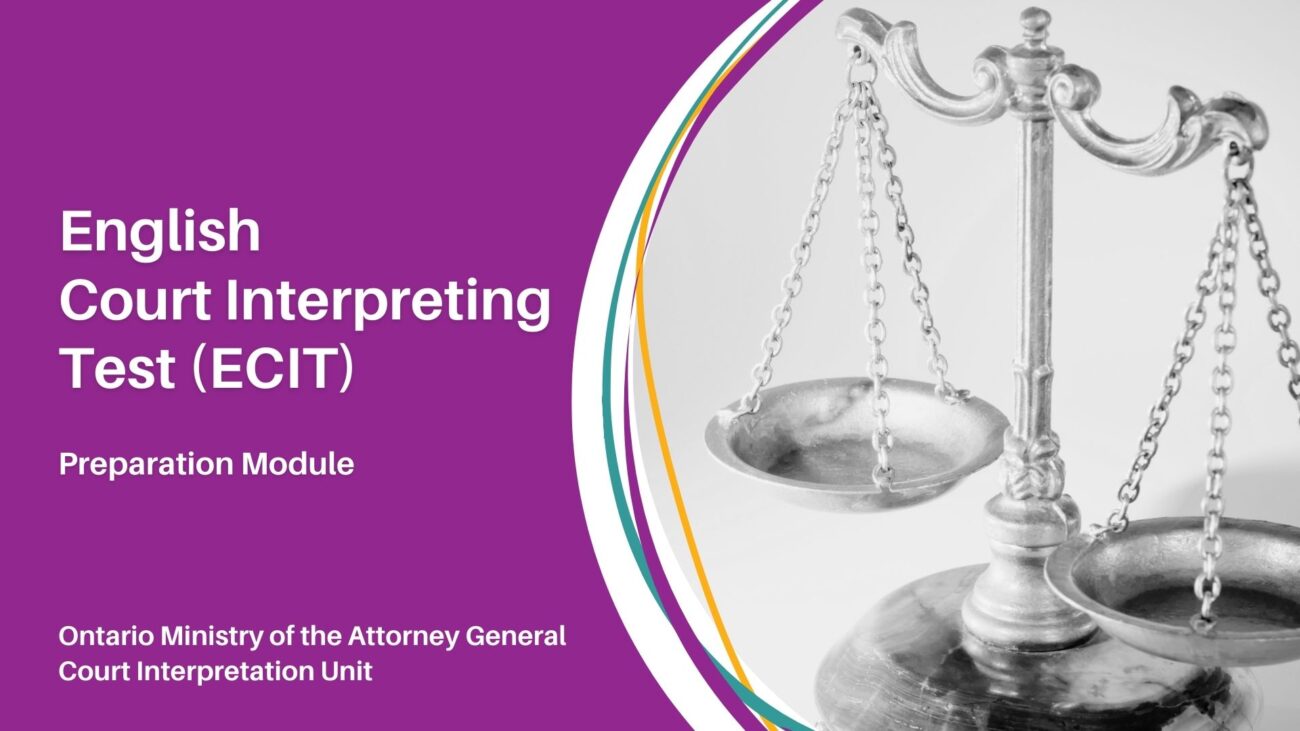 English
Court Interpreting
Test (ECIT)

Preparation Module

Ontario Ministry of the Attorney General
Court Interpretation Unit